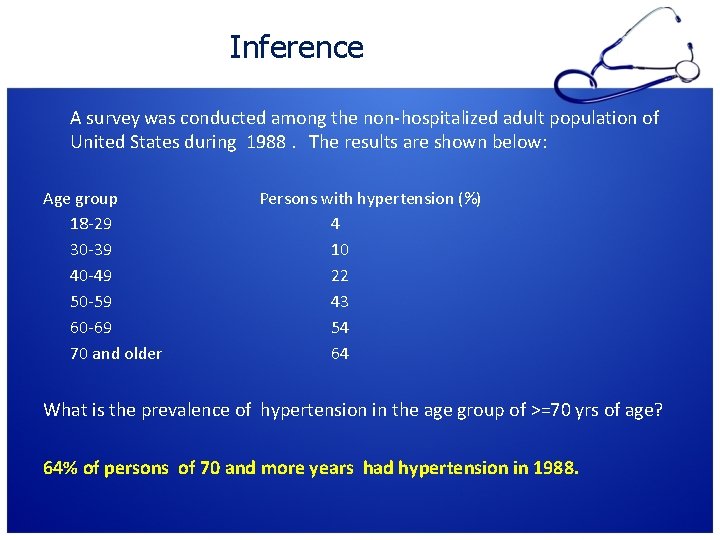 Inference

A survey was conducted among the non-hospitalized adult population of United States during 1988 . The results are shown below:

| Age group | Persons with hypertension (%) |
|---|---|
| 18-29 | 4 |
| 30-39 | 10 |
| 40-49 | 22 |
| 50-59 | 43 |
| 60-69 | 54 |
| 70 and older | 64 |

What is the prevalence of hypertension in the age group of >=70 yrs of age?

64% of persons of 70 and more years had hypertension in 1988.